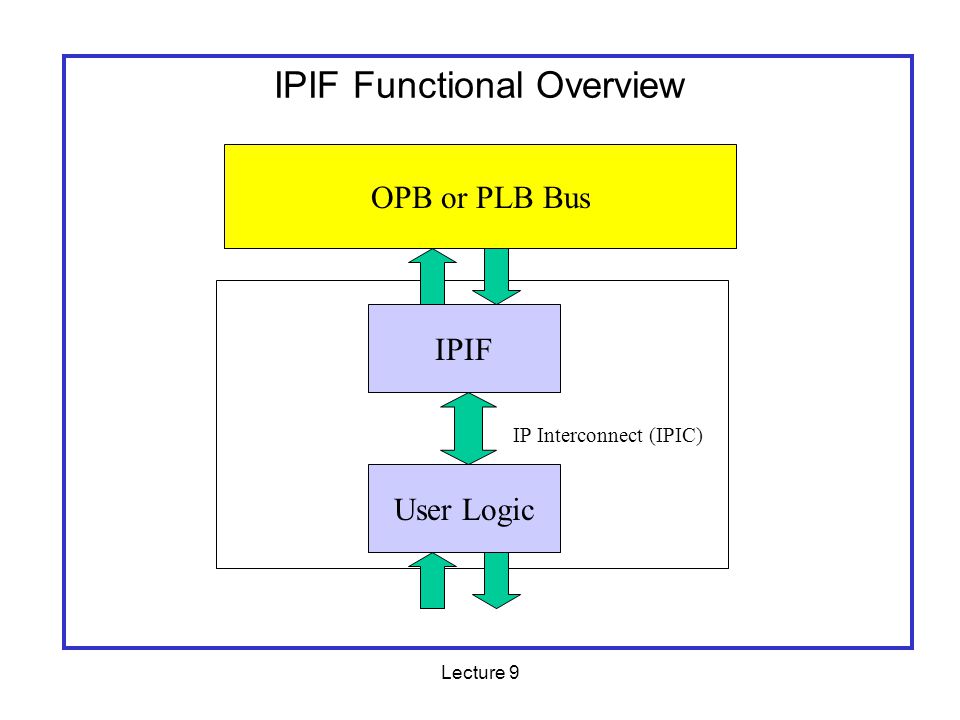 IPIF Functional Overview

OPB or PLB Bus

IPIF

IP Interconnect (IPIC)

User Logic

Lecture 9